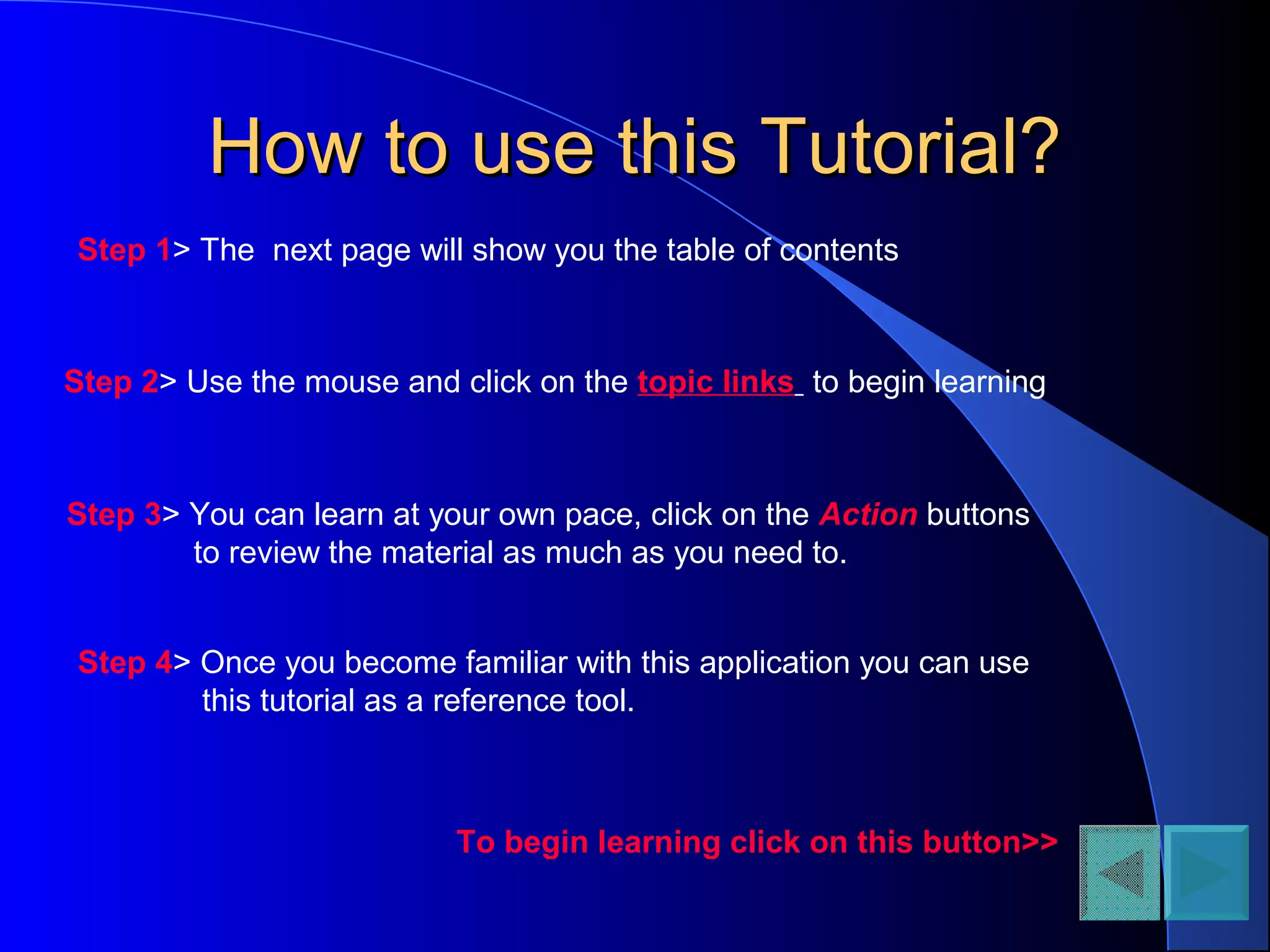 How to use this Tutorial?

Step 1> The next page will show you the table of contents

Step 2> Use the mouse and click on the topic links to begin learning

Step 3> You can learn at your own pace, click on the Action buttons to review the material as much as you need to.

Step 4> Once you become familiar with this application you can use this tutorial as a reference tool.

To begin learning click on this button>>